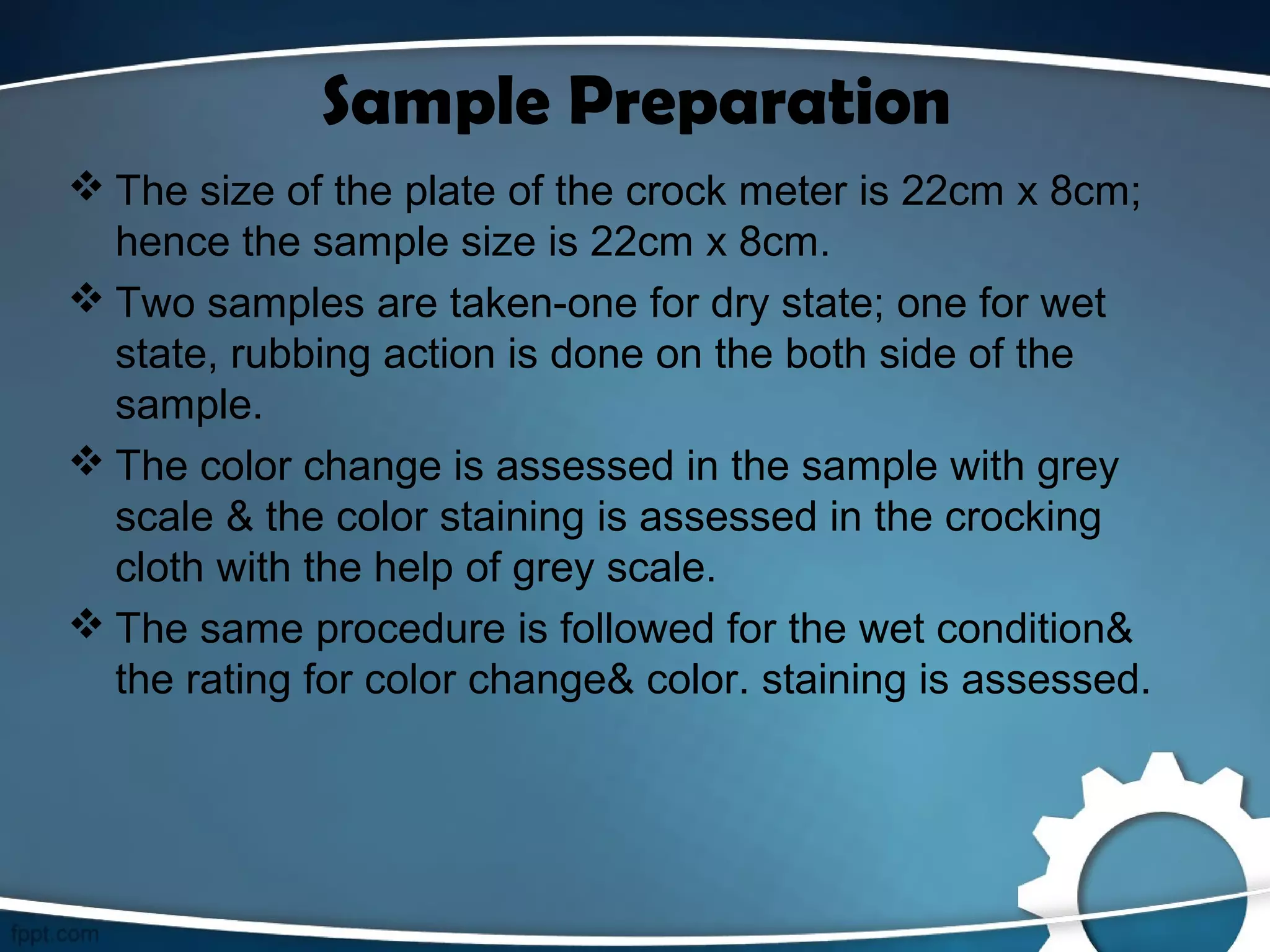 Sample Preparation

❖ The size of the plate of the crock meter is 22cm x 8cm; hence the sample size is 22cm x 8cm.

❖ Two samples are taken-one for dry state; one for wet state, rubbing action is done on the both side of the sample.

❖ The color change is assessed in the sample with grey scale & the color staining is assessed in the crocking cloth with the help of grey scale.

❖ The same procedure is followed for the wet condition& the rating for color change& color. staining is assessed.

fppt.com